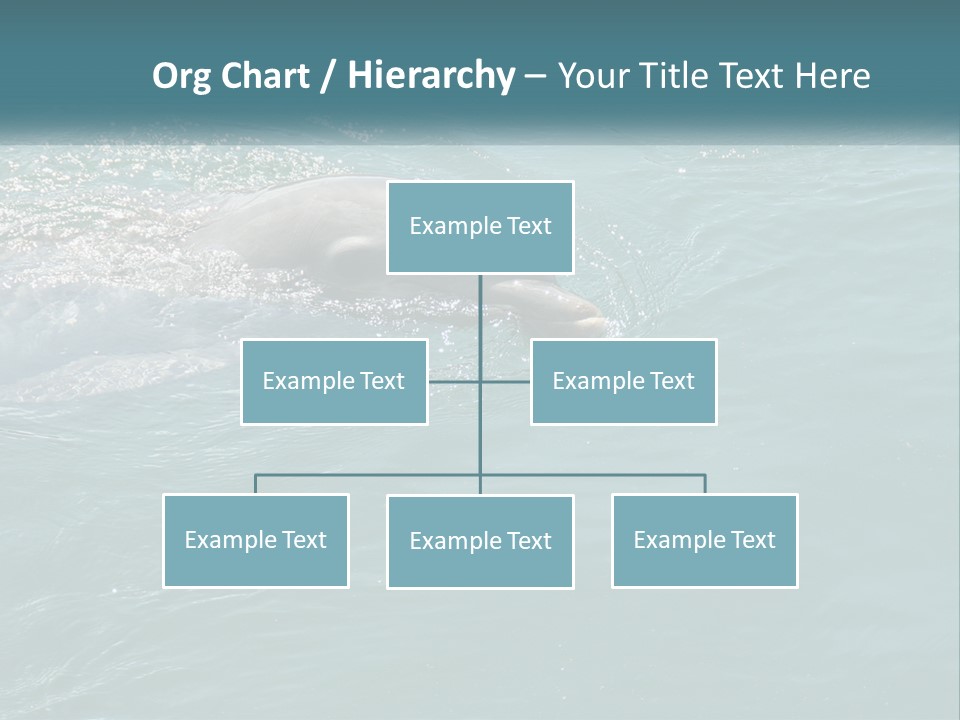 Org Chart / Hierarchy – Your Title Text Here

Example Text

Example Text

Example Text

Example Text

Example Text

Example Text